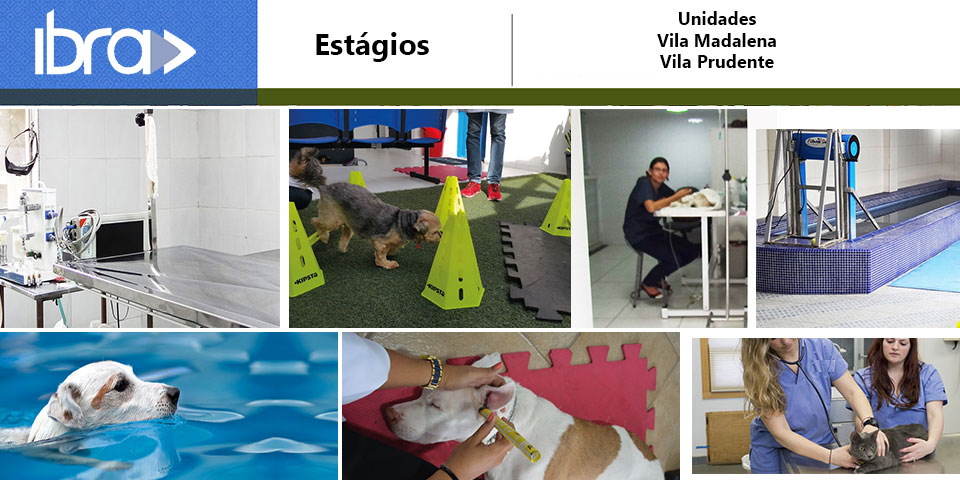 ibra

Estágios

Unidades
Vila Madalena
Vila Prudente

KIPSTA

KIPSTA